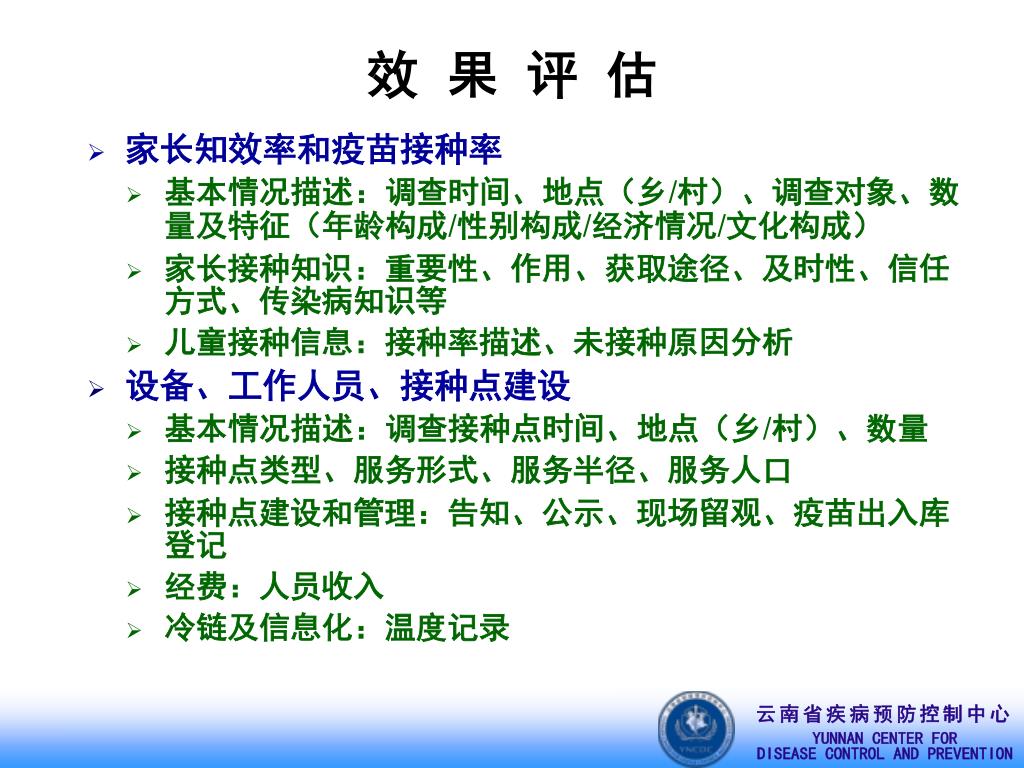 效 果 评 估

➢ 家长知效率和疫苗接种率
  ➢ 基本情况描述：调查时间、地点（乡/村）、调查对象、数量及特征（年龄构成/性别构成/经济情况/文化构成）
  ➢ 家长接种知识：重要性、作用、获取途径、及时性、信任方式、传染病知识等
  ➢ 儿童接种信息：接种率描述、未接种原因分析
➢ 设备、工作人员、接种点建设
  ➢ 基本情况描述：调查接种点时间、地点（乡/村）、数量
  ➢ 接种点类型、服务形式、服务半径、服务人口
  ➢ 接种点建设和管理：告知、公示、现场留观、疫苗出入库登记
  ➢ 经费：人员收入
  ➢ 冷链及信息化：温度记录

YNCDC
云南省疾病预防控制中心
YUNNAN CENTER FOR
DISEASE CONTROL AND PREVENTION